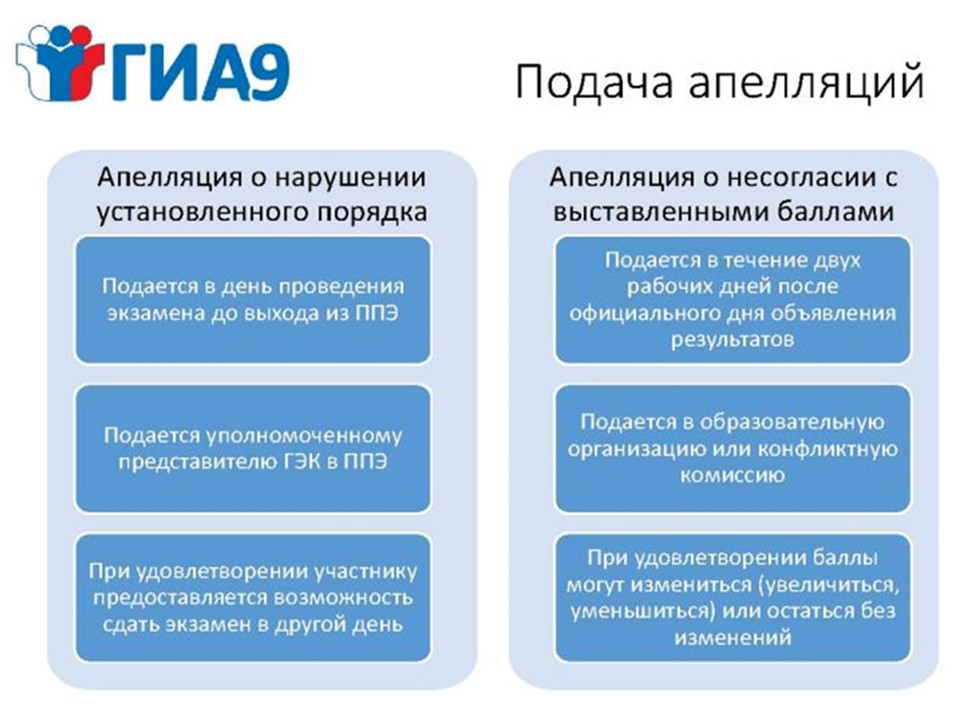 ГИА9

Подача апелляций

Апелляция о нарушении установленного порядка

Подается в день проведения экзамена до выхода из ППЭ

Подается уполномоченному представителю ГЭК в ППЭ

При удовлетворении участнику предоставляется возможность сдать экзамен в другой день

Апелляция о несогласии с выставленными баллами

Подается в течение двух рабочих дней после официального дня объявления результатов

Подается в образовательную организацию или конфликтную комиссию

При удовлетворении баллы могут измениться (увеличиться, уменьшиться) или остаться без изменений